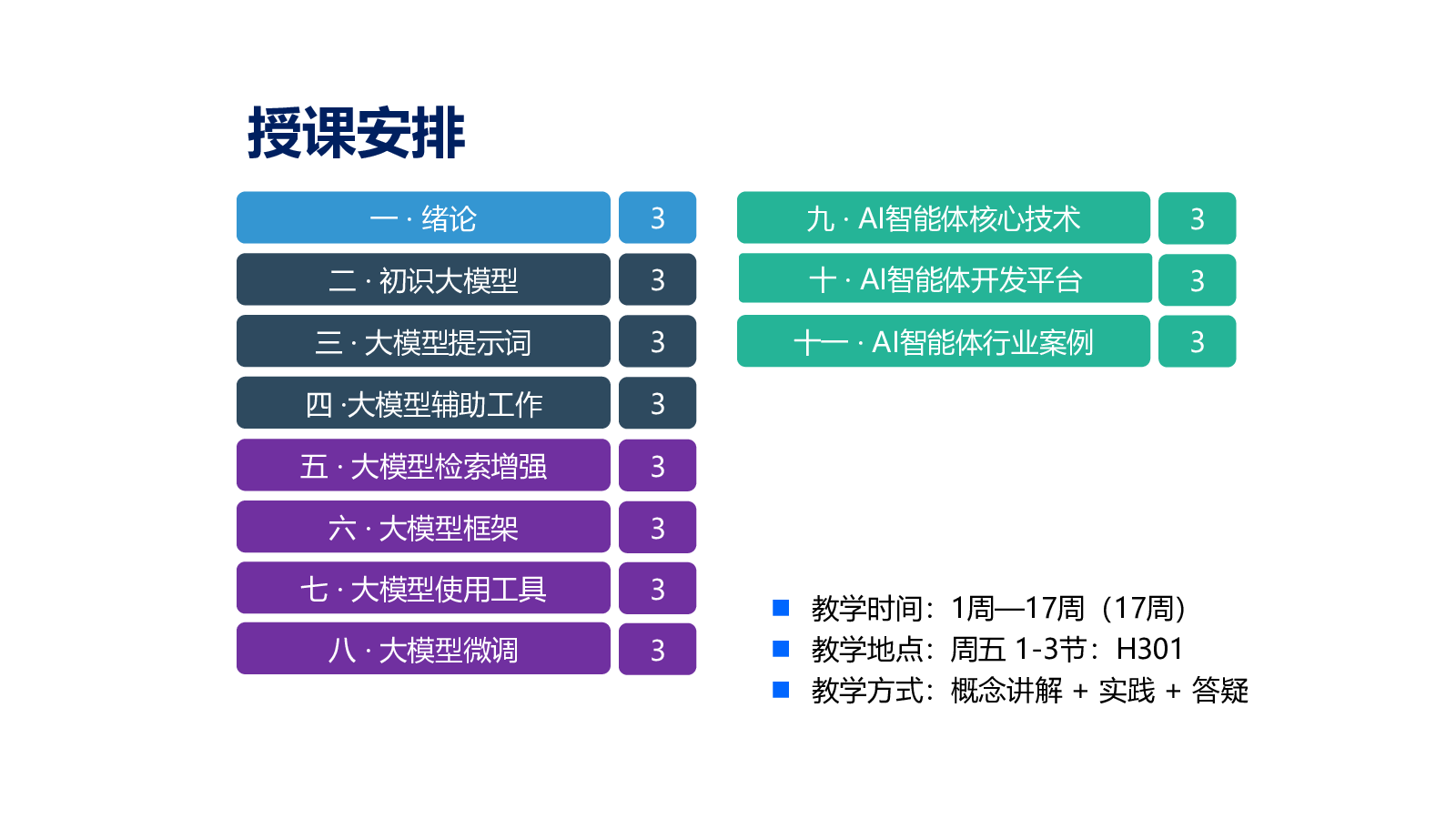 授课安排

一 · 绪论 3
二 · 初识大模型 3
三 · 大模型提示词 3
四 ·大模型辅助工作 3
五 · 大模型检索增强 3
六 · 大模型框架 3
七 · 大模型使用工具 3
八 · 大模型微调 3

九 · AI智能体核心技术 3
十 · AI智能体开发平台 3
十一 · AI智能体行业案例 3

教学时间：1周—17周（17周）
教学地点：周五 1-3节：H301
教学方式：概念讲解 + 实践 + 答疑